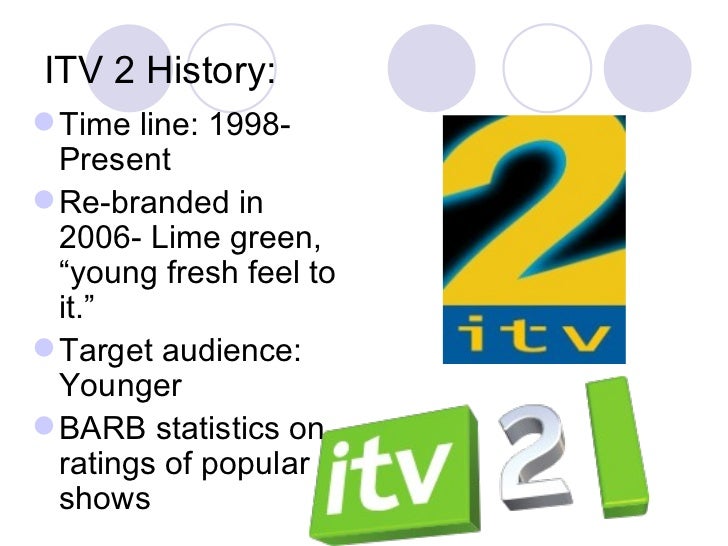 ITV 2 History:

Time line: 1998- Present

Re-branded in 2006- Lime green, “young fresh feel to it.”

Target audience: Younger

BARB statistics on ratings of popular shows

2

itv

itv 2